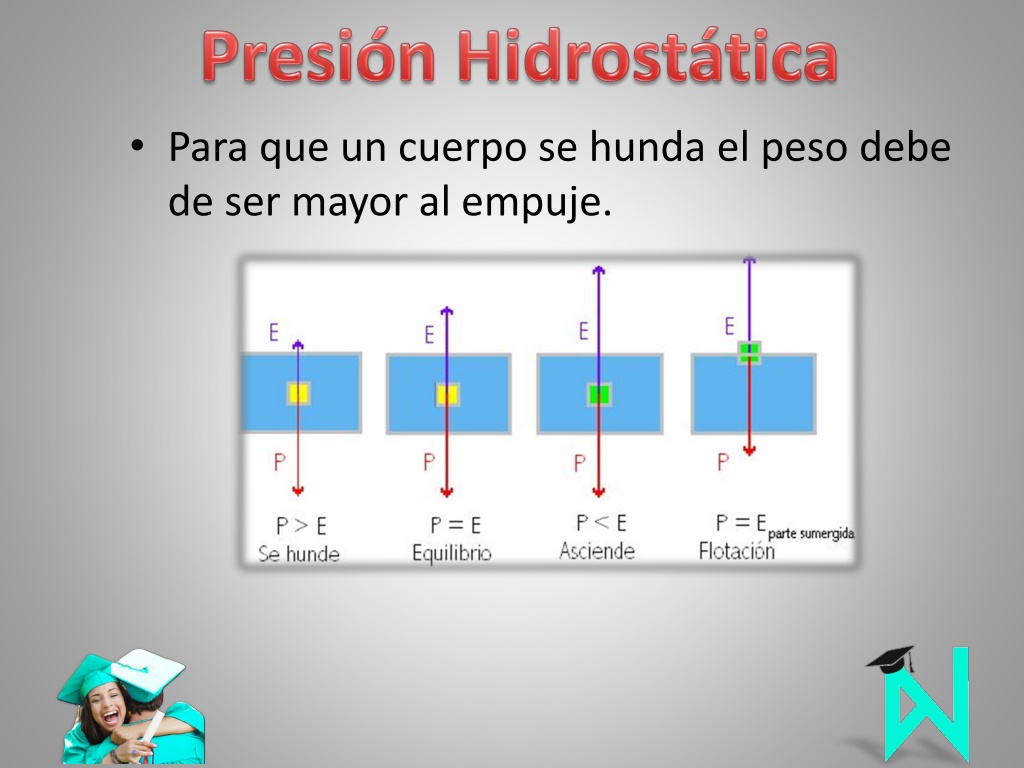 Presión Hidrostática

• Para que un cuerpo se hunda el peso debe de ser mayor al empuje.

E
P
$P > E$
Se hunde

E
P
$P = E$
Equilibrio

E
P
$P < E$
Asciende

E
P
$P = E_{\text{parte sumergida}}$
Flotación